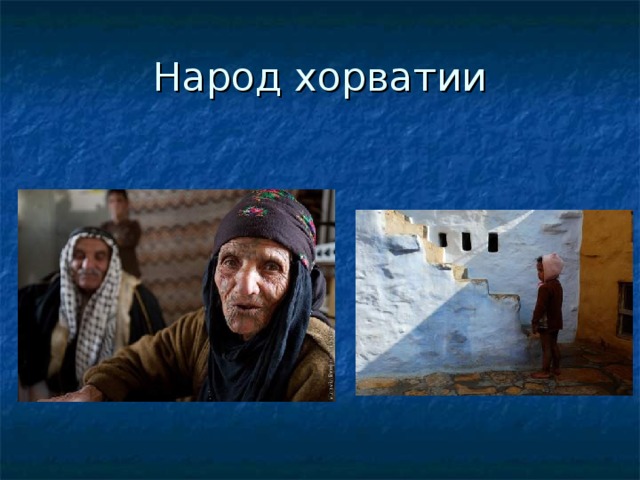 Народ хорватии